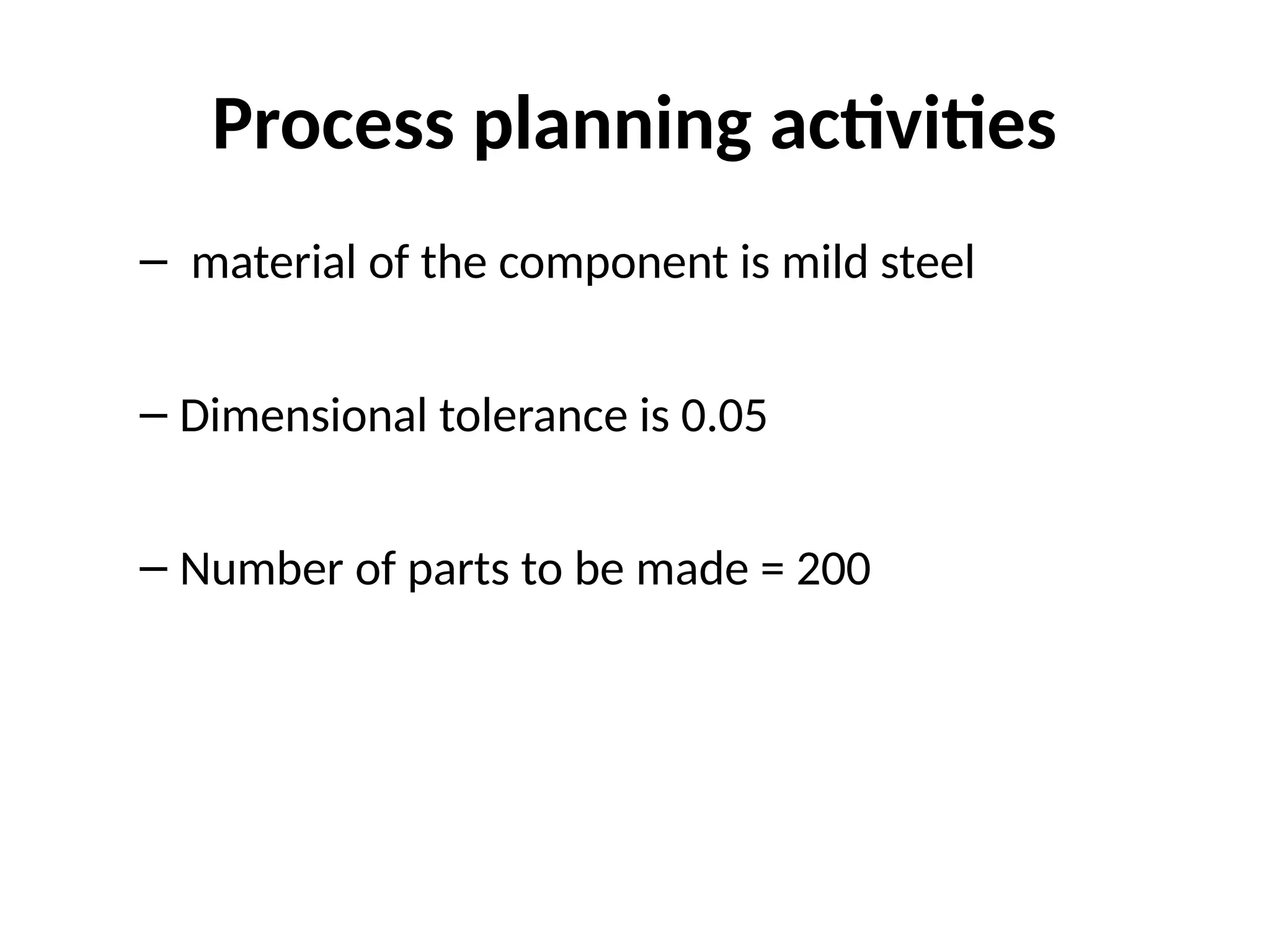 Process planning activities

– material of the component is mild steel

– Dimensional tolerance is 0.05

– Number of parts to be made = 200